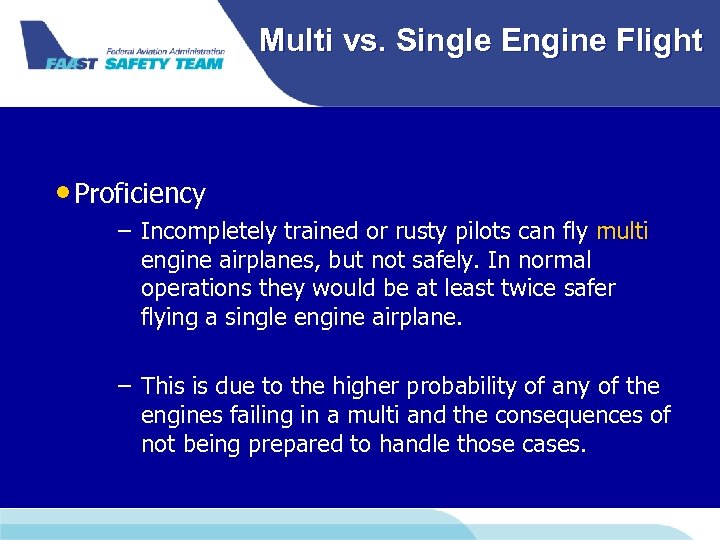 Federal Aviation Administration
FAAST SAFETY TEAM

Multi vs. Single Engine Flight

• Proficiency

– Incompletely trained or rusty pilots can fly multi engine airplanes, but not safely. In normal operations they would be at least twice safer flying a single engine airplane.

– This is due to the higher probability of any of the engines failing in a multi and the consequences of not being prepared to handle those cases.